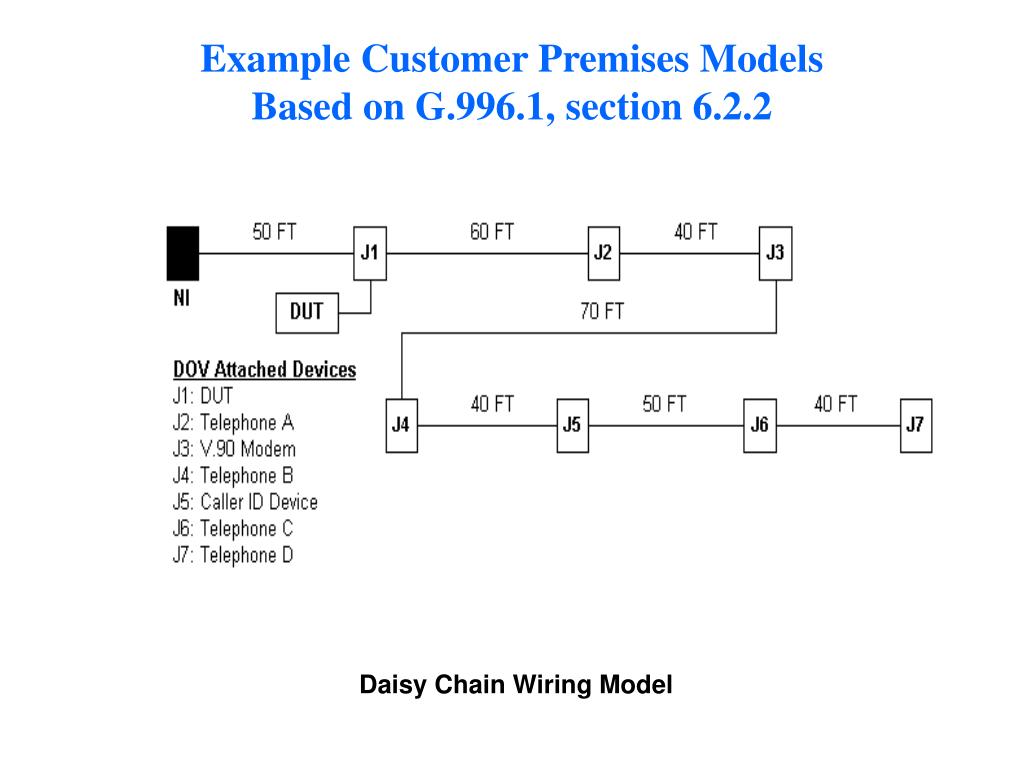 Example Customer Premises Models
Based on G.996.1, section 6.2.2

50 FT
J1
60 FT
J2
40 FT
J3
NI
DUT
70 FT

DOV Attached Devices
J1: DUT
J2: Telephone A
J3: V.90 Modem
J4: Telephone B
J5: Caller ID Device
J6: Telephone C
J7: Telephone D

J4
40 FT
J5
50 FT
J6
40 FT
J7

Daisy Chain Wiring Model